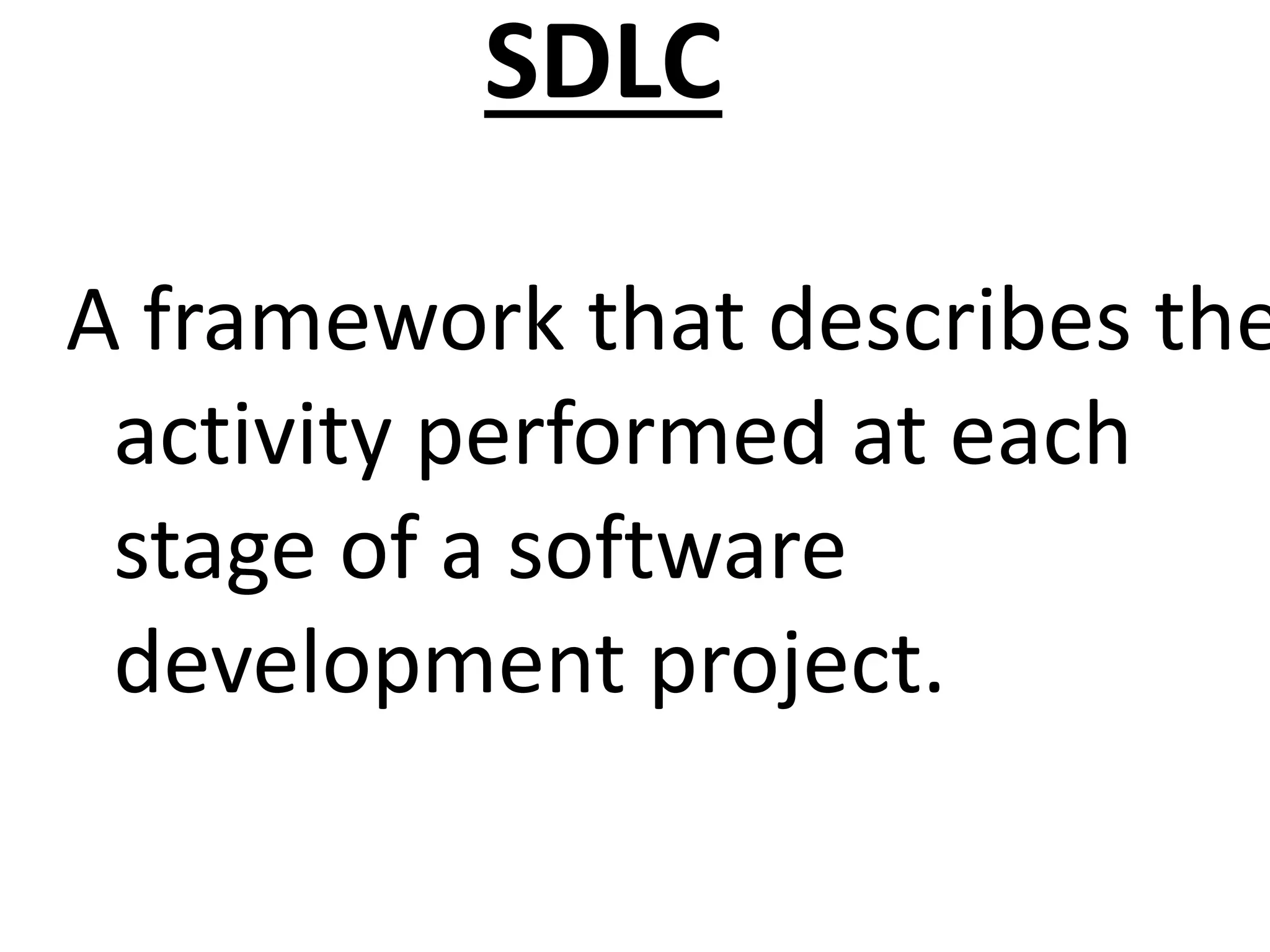 SDLC

A framework that describes the activity performed at each stage of a software development project.